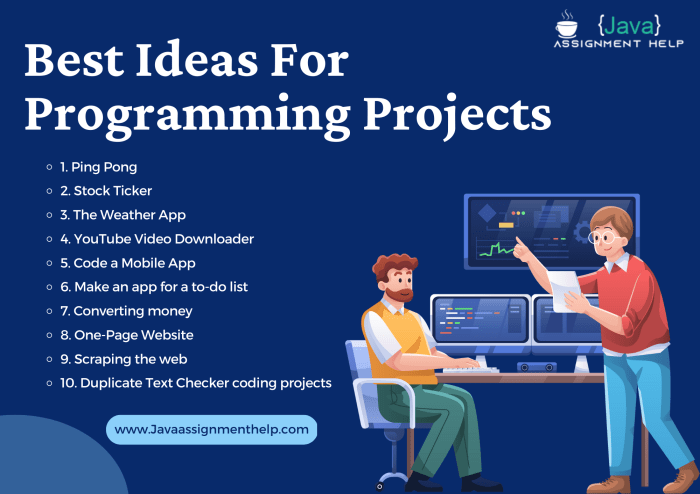 {Java}
ASSIGNMENT HELP

Best Ideas For Programming Projects

1. Ping Pong
2. Stock Ticker
3. The Weather App
4. YouTube Video Downloader
5. Code a Mobile App
6. Make an app for a to-do list
7. Converting money
8. One-Page Website
9. Scraping the web
10. Duplicate Text Checker coding projects

www.Javaassignmenthelp.com